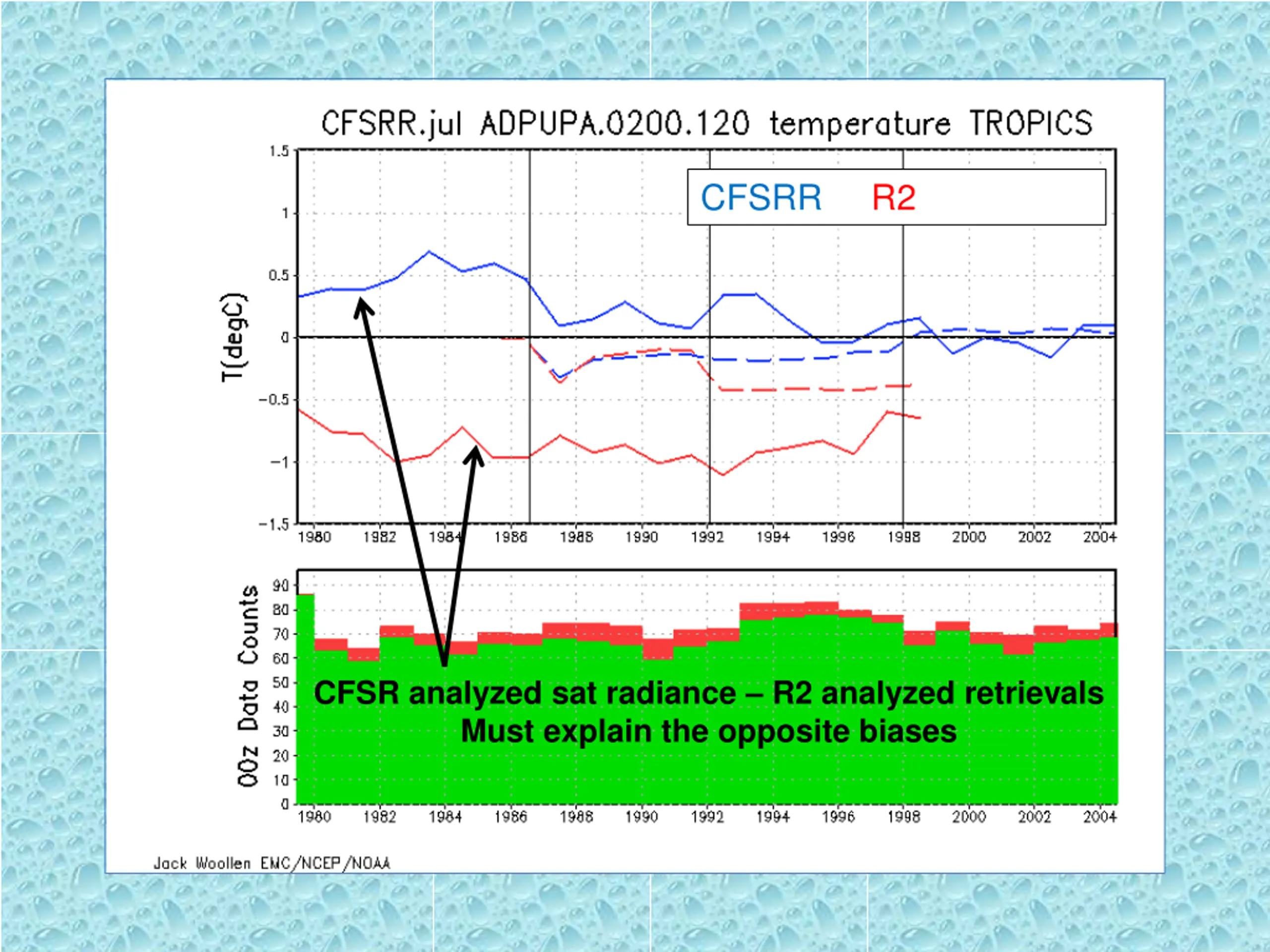 CFSRR.jul ADPUPA.0200.120 temperature TROPICS

CFSRR R2

T(degC)

1.5
1
0.5
0
−0.5
−1
−1.5

1980 1982 1984 1986 1988 1990 1992 1994 1996 1998 2000 2002 2004

00z Data Counts

90
80
70
60
50
40
30
20
10
0

CFSR analyzed sat radiance – R2 analyzed retrievals
Must explain the opposite biases

1980 1982 1984 1986 1988 1990 1992 1994 1996 1998 2000 2002 2004

Jack Woollen EMC/NCEP/NOAA